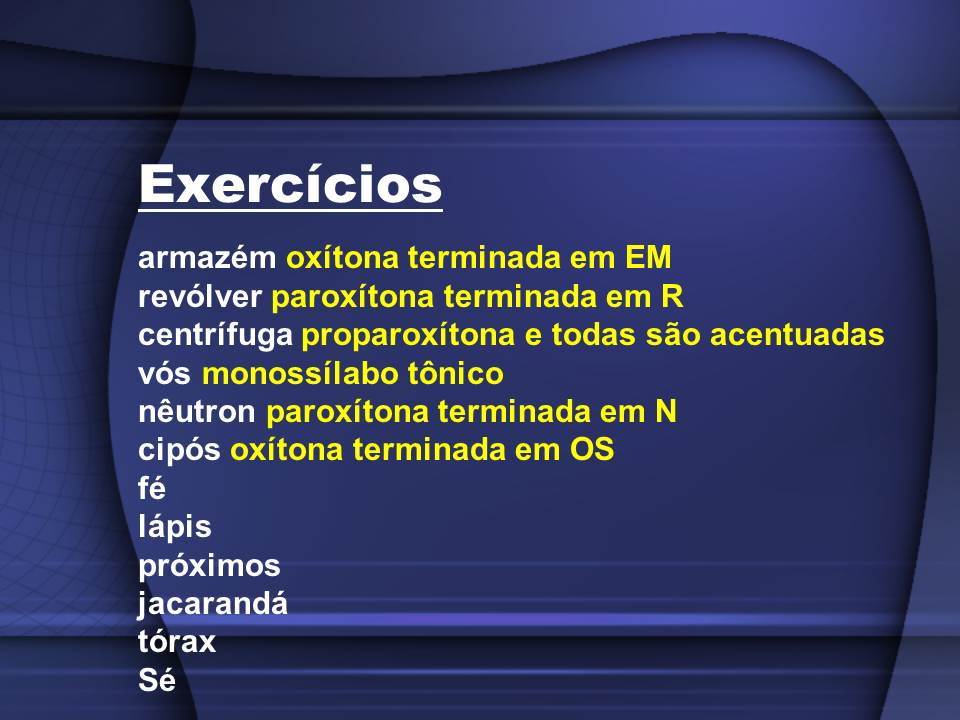 Exercícios

armazém oxítona terminada em EM
revólver paroxítona terminada em R
centrífuga proparoxítona e todas são acentuadas
vós monossílabo tônico
nêutron paroxítona terminada em N
cipós oxítona terminada em OS
fé
lápis
próximos
jacarandá
tórax
Sé